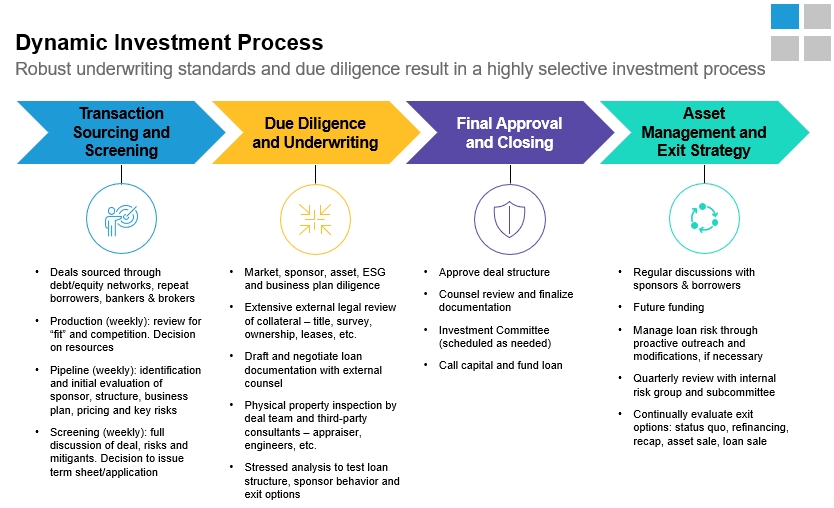 Dynamic Investment Process
Robust underwriting standards and due diligence result in a highly selective investment process

Transaction Sourcing and Screening

- Deals sourced through debt/equity networks, repeat borrowers, bankers & brokers
- Production (weekly): review for "fit" and competition. Decision on resources
- Pipeline (weekly): identification and initial evaluation of sponsor, structure, business plan, pricing and key risks
- Screening (weekly): full discussion of deal, risks and mitigants. Decision to issue term sheet/application

Due Diligence and Underwriting

- Market, sponsor, asset, ESG and business plan diligence
- Extensive external legal review of collateral – title, survey, ownership, leases, etc.
- Draft and negotiate loan documentation with external counsel
- Physical property inspection by deal team and third-party consultants – appraiser, engineers, etc.
- Stressed analysis to test loan structure, sponsor behavior and exit options

Final Approval and Closing

- Approve deal structure
- Counsel review and finalize documentation
- Investment Committee (scheduled as needed)
- Call capital and fund loan

Asset Management and Exit Strategy

- Regular discussions with sponsors & borrowers
- Future funding
- Manage loan risk through proactive outreach and modifications, if necessary
- Quarterly review with internal risk group and subcommittee
- Continually evaluate exit options: status quo, refinancing, recap, asset sale, loan sale